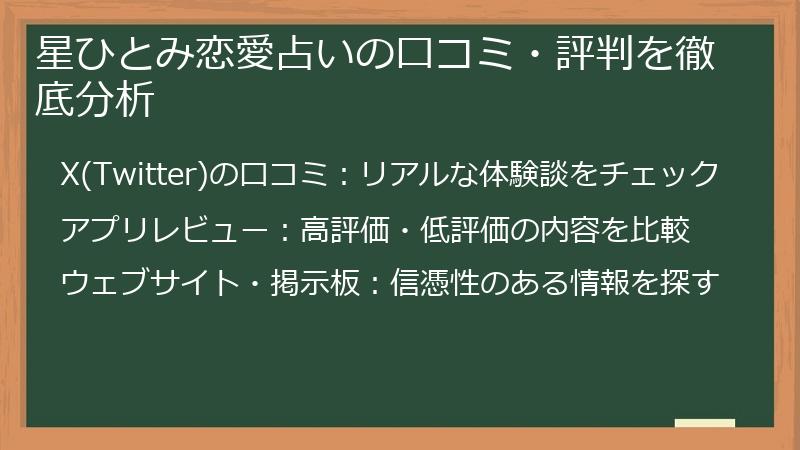 星ひとみ恋愛占いの口コミ・評判を徹底分析

X(Twitter)の口コミ：リアルな体験談をチェック

アプリレビュー：高評価・低評価の内容を比較

ウェブサイト・掲示板：信憑性のある情報を探す